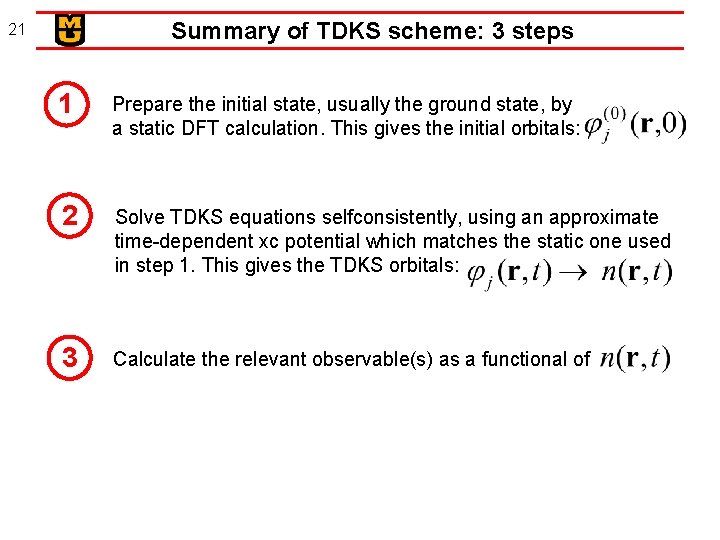 21

MU

Summary of TDKS scheme: 3 steps

1 Prepare the initial state, usually the ground state, by a static DFT calculation. This gives the initial orbitals: $\varphi_j^{(0)}(\mathbf{r},0)$

2 Solve TDKS equations selfconsistently, using an approximate time-dependent xc potential which matches the static one used in step 1. This gives the TDKS orbitals: $\varphi_j(\mathbf{r},t) \rightarrow n(\mathbf{r},t)$

3 Calculate the relevant observable(s) as a functional of $n(\mathbf{r},t)$